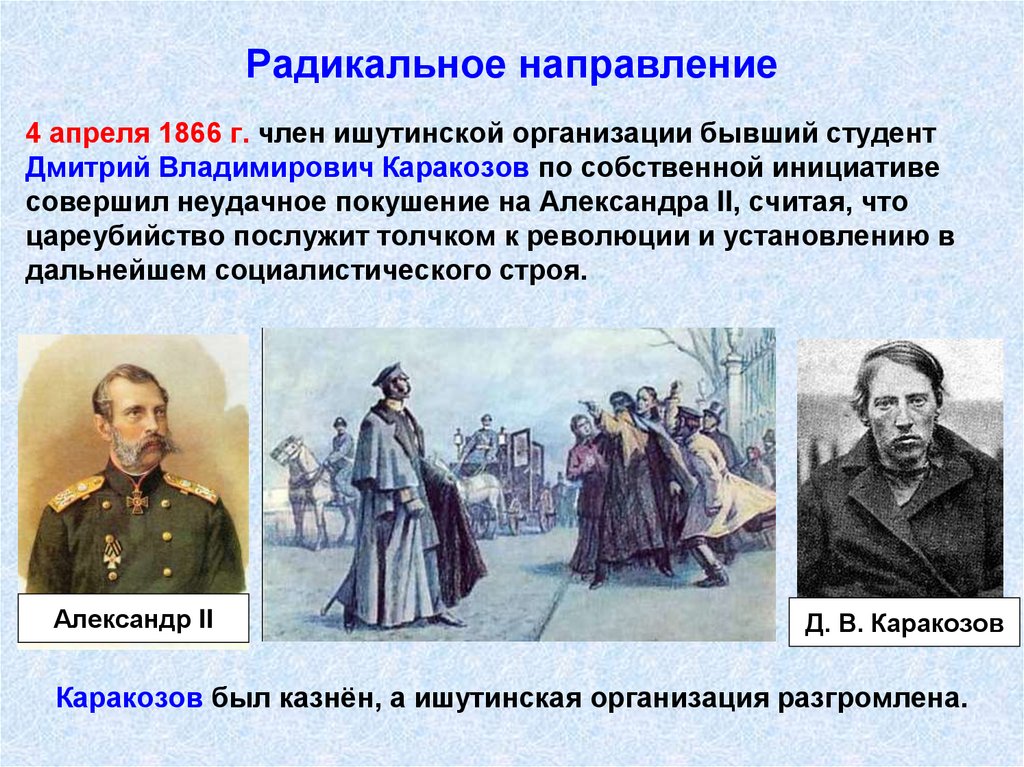 Радикальное направление

4 апреля 1866 г. член ишутинской организации бывший студент Дмитрий Владимирович Каракозов по собственной инициативе совершил неудачное покушение на Александра II, считая, что цареубийство послужит толчком к революции и установлению в дальнейшем социалистического строя.

Александр II

Д. В. Каракозов

Каракозов был казнён, а ишутинская организация разгромлена.